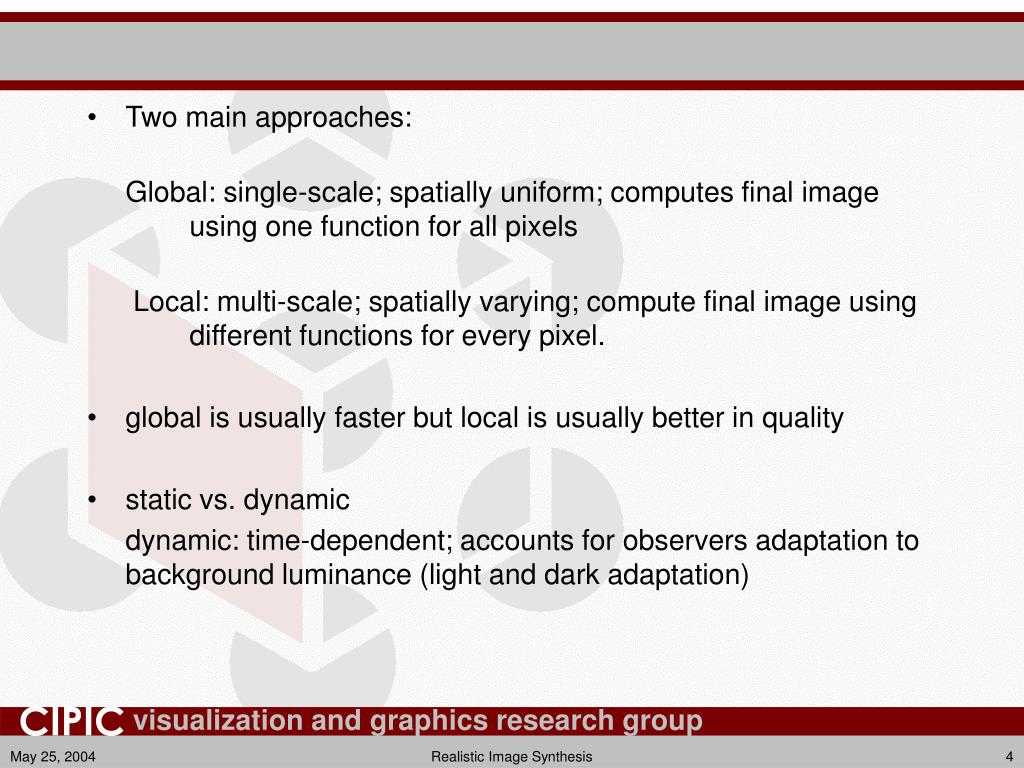 • Two main approaches:

Global: single-scale; spatially uniform; computes final image using one function for all pixels

Local: multi-scale; spatially varying; compute final image using different functions for every pixel.

• global is usually faster but local is usually better in quality

• static vs. dynamic

dynamic: time-dependent; accounts for observers adaptation to background luminance (light and dark adaptation)

CIPIC visualization and graphics research group

May 25, 2004

Realistic Image Synthesis

4